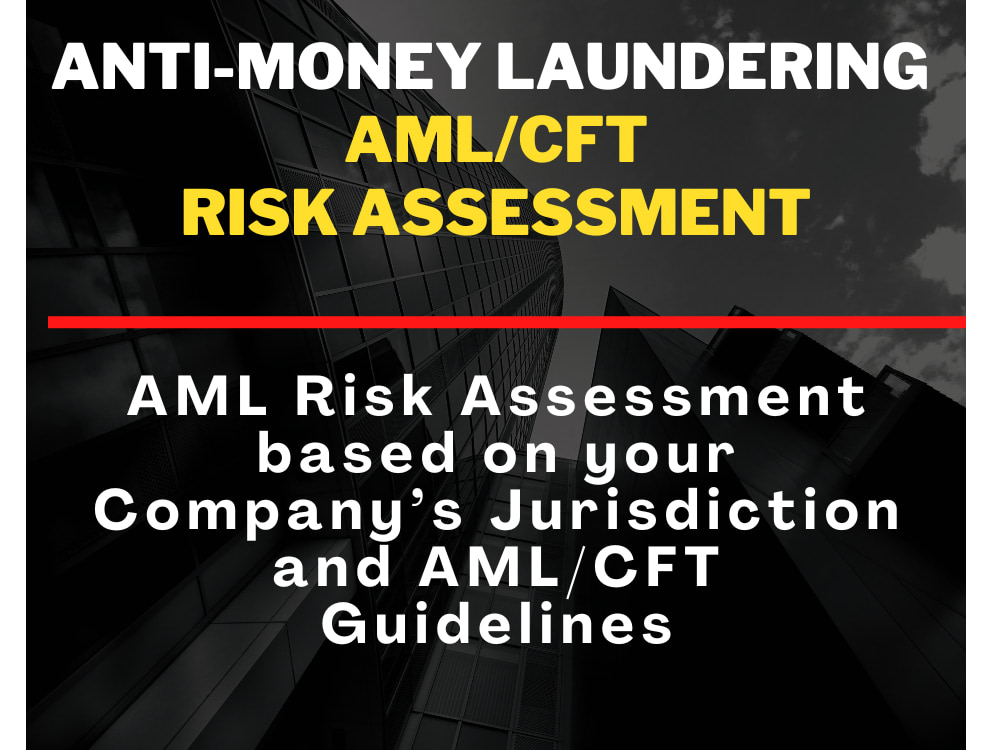 ANTI-MONEY LAUNDERING
AML/CFT
RISK ASSESSMENT

AML Risk Assessment based on your Company's Jurisdiction and AML/CFT Guidelines